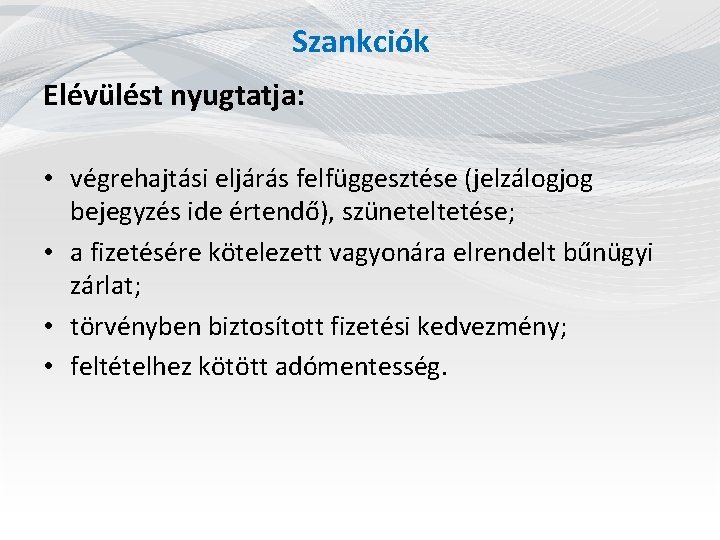 Szankciók

Elévülést nyugtatja:

• végrehajtási eljárás felfüggesztése (jelzálogjog bejegyzés ide értendő), szüneteltetése;
• a fizetésére kötelezett vagyonára elrendelt bűnügyi zárlat;
• törvényben biztosított fizetési kedvezmény;
• feltételhez kötött adómentesség.